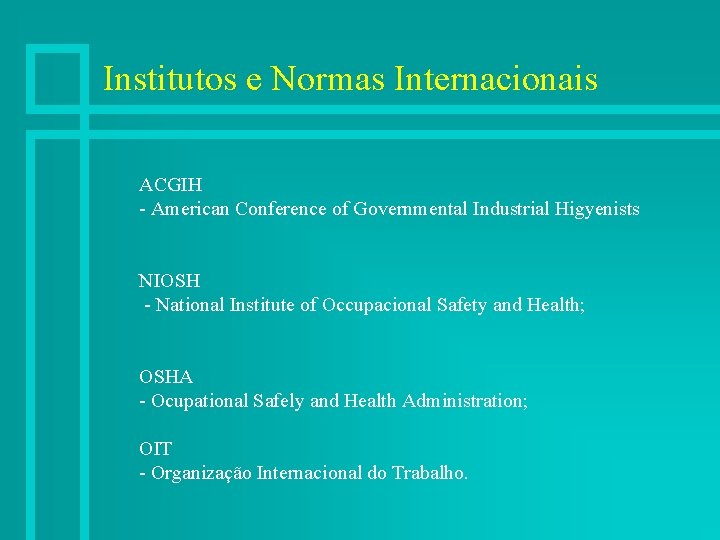 Institutos e Normas Internacionais

ACGIH
- American Conference of Governmental Industrial Higyenists

NIOSH
- National Institute of Occupacional Safety and Health;

OSHA
- Ocupational Safely and Health Administration;

OIT
- Organização Internacional do Trabalho.